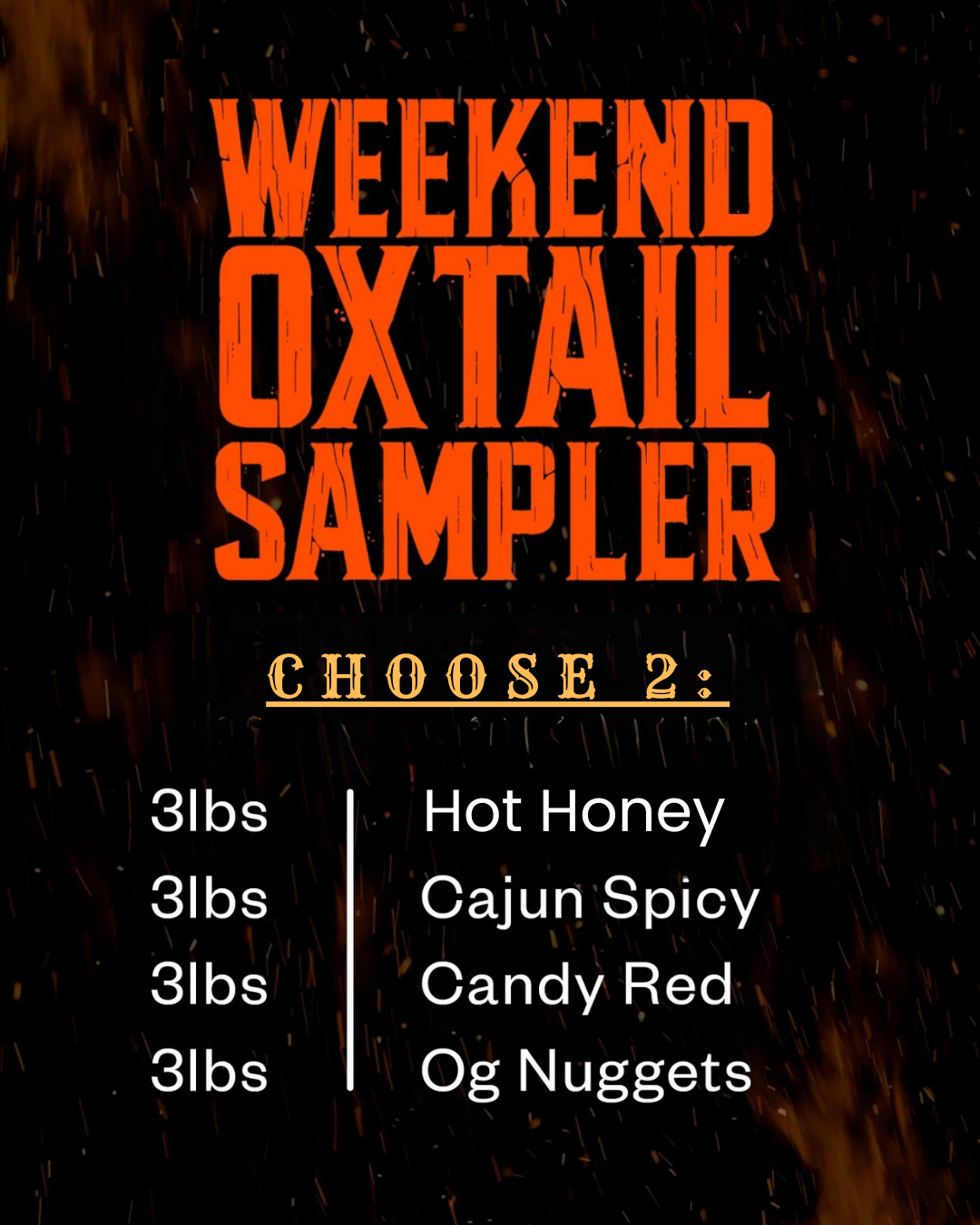 WEEKEND OXTAIL SAMPLER

CHOOSE 2:

3lbs
3lbs
3lbs
3lbs

Hot Honey
Cajun Spicy
Candy Red
Og Nuggets